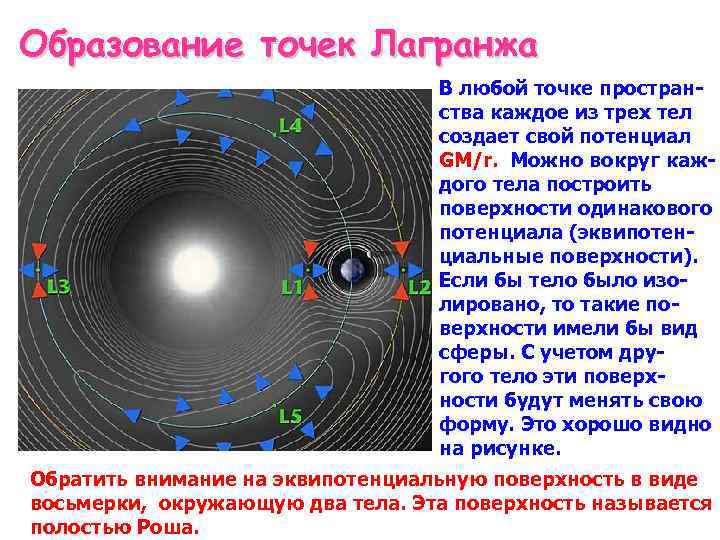 Образование точек Лагранжа

L4

L3

L1

L2

L5

В любой точке пространства каждое из трех тел создает свой потенциал GM/r. Можно вокруг каждого тела построить поверхности одинакового потенциала (эквипотенциальные поверхности). Если бы тело было изолировано, то такие поверхности имели бы вид сферы. С учетом другого тело эти поверхности будут менять свою форму. Это хорошо видно на рисунке.

Обратить внимание на эквипотенциальную поверхность в виде восьмерки, окружающую два тела. Эта поверхность называется полостью Роша.